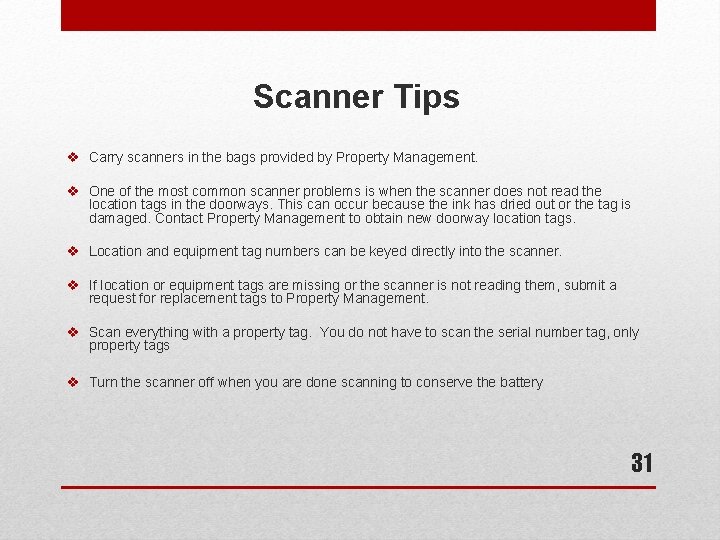 Scanner Tips

❖ Carry scanners in the bags provided by Property Management.

❖ One of the most common scanner problems is when the scanner does not read the location tags in the doorways. This can occur because the ink has dried out or the tag is damaged. Contact Property Management to obtain new doorway location tags.

❖ Location and equipment tag numbers can be keyed directly into the scanner.

❖ If location or equipment tags are missing or the scanner is not reading them, submit a request for replacement tags to Property Management.

❖ Scan everything with a property tag. You do not have to scan the serial number tag, only property tags

❖ Turn the scanner off when you are done scanning to conserve the battery

31